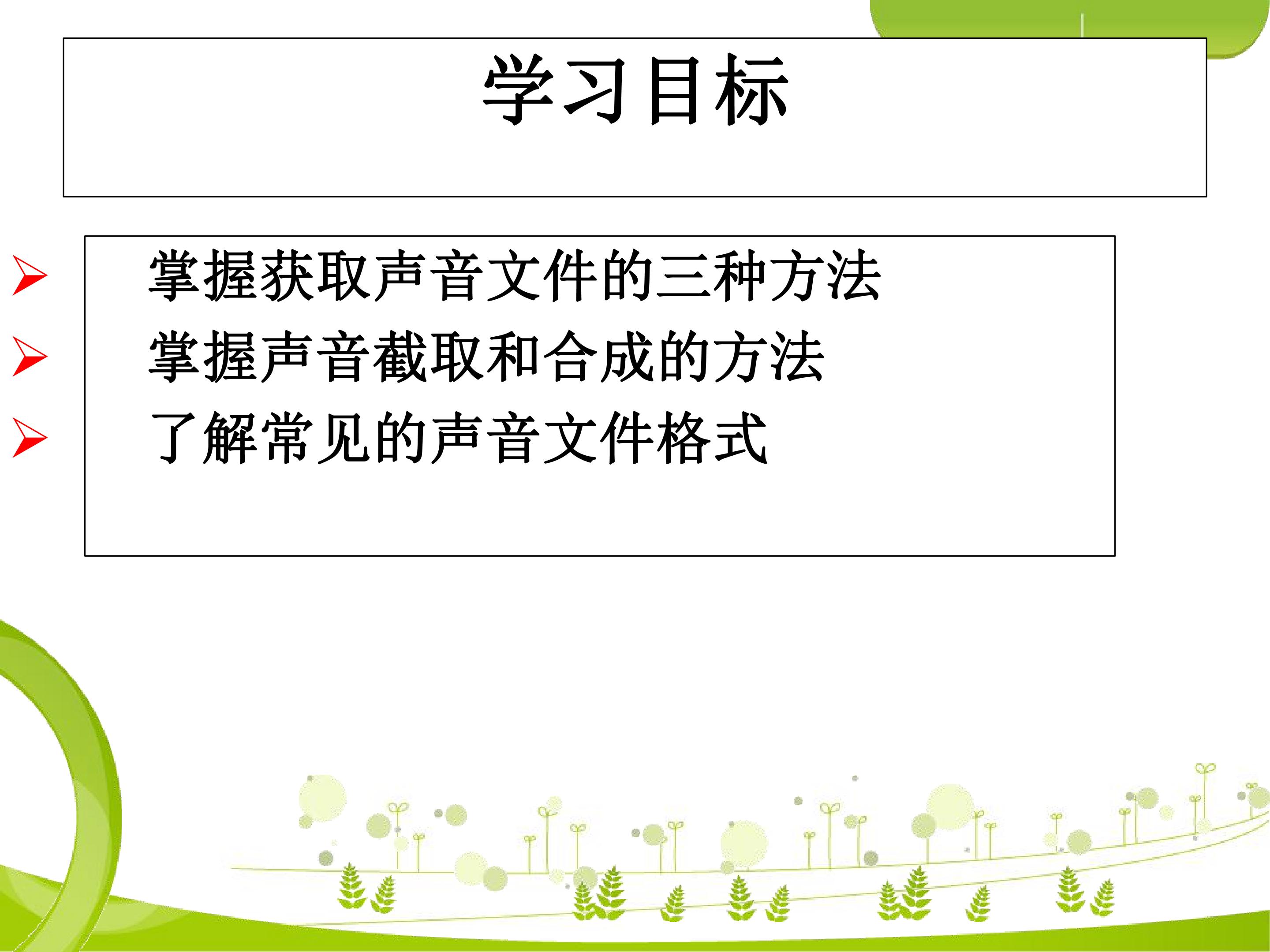 学习目标

➢ 掌握获取声音文件的三种方法
➢ 掌握声音截取和合成的方法
➢ 了解常见的声音文件格式